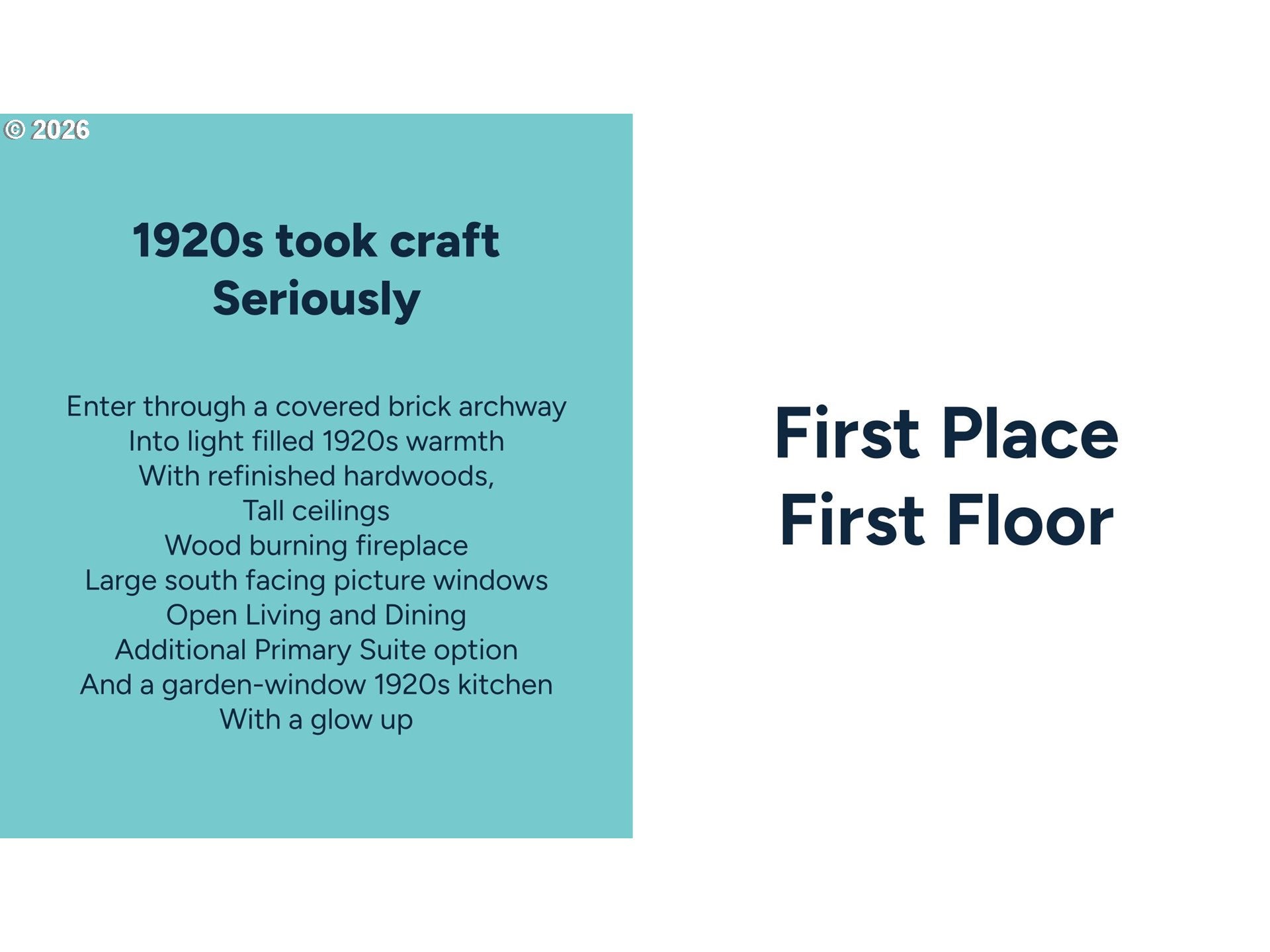 © 2026

1920s took craft
Seriously

Enter through a covered brick archway
Into light filled 1920s warmth
With refinished hardwoods,
Tall ceilings
Wood burning fireplace
Large south facing picture windows
Open Living and Dining
Additional Primary Suite option
And a garden-window 1920s kitchen
With a glow up

First Place
First Floor